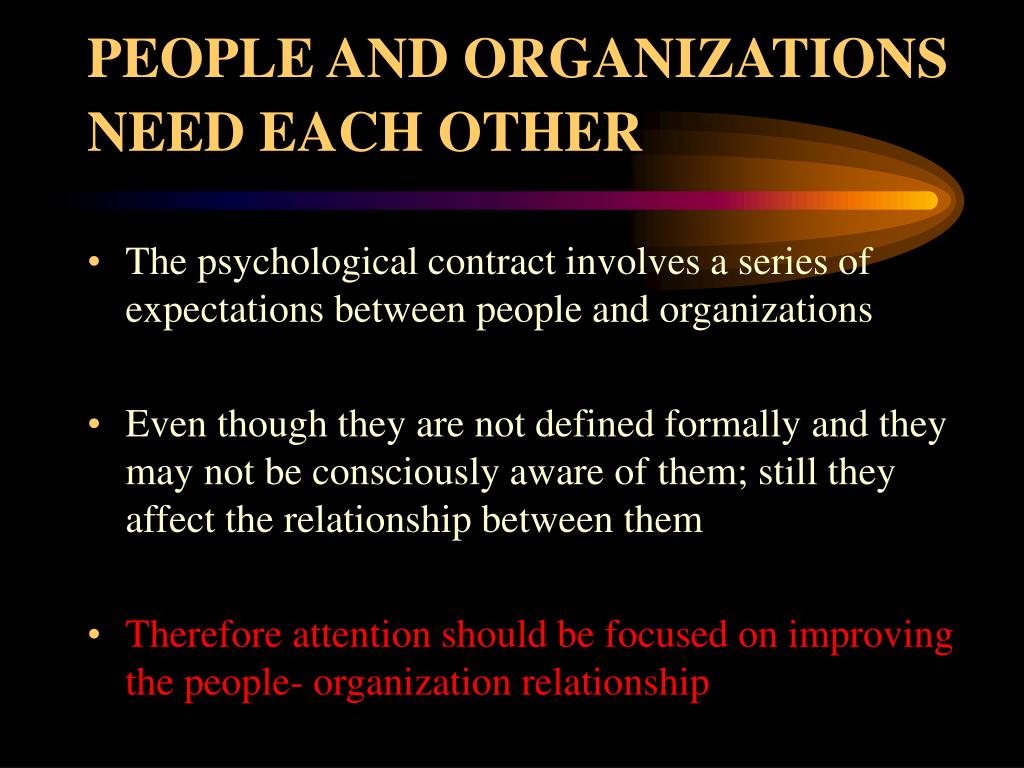 PEOPLE AND ORGANIZATIONS NEED EACH OTHER

• The psychological contract involves a series of expectations between people and organizations

• Even though they are not defined formally and they may not be consciously aware of them; still they affect the relationship between them

• Therefore attention should be focused on improving the people- organization relationship